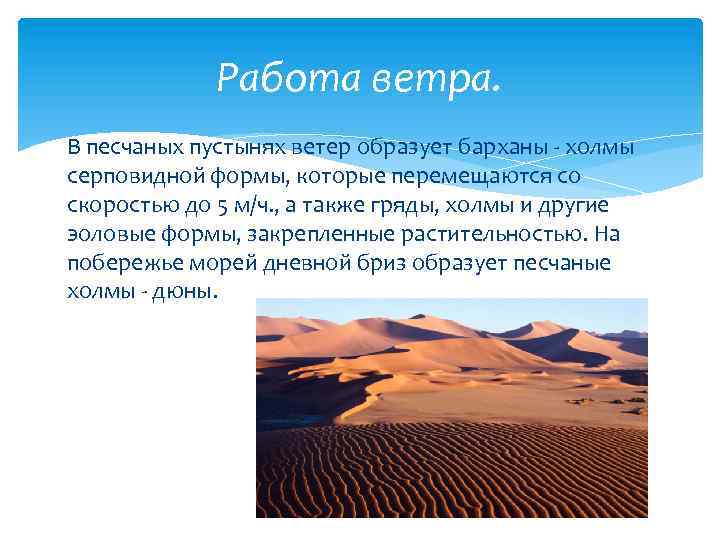 Работа ветра.

В песчаных пустынях ветер образует барханы - холмы серповидной формы, которые перемещаются со скоростью до 5 м/ч., а также гряды, холмы и другие эоловые формы, закрепленные растительностью. На побережье морей дневной бриз образует песчаные холмы - дюны.